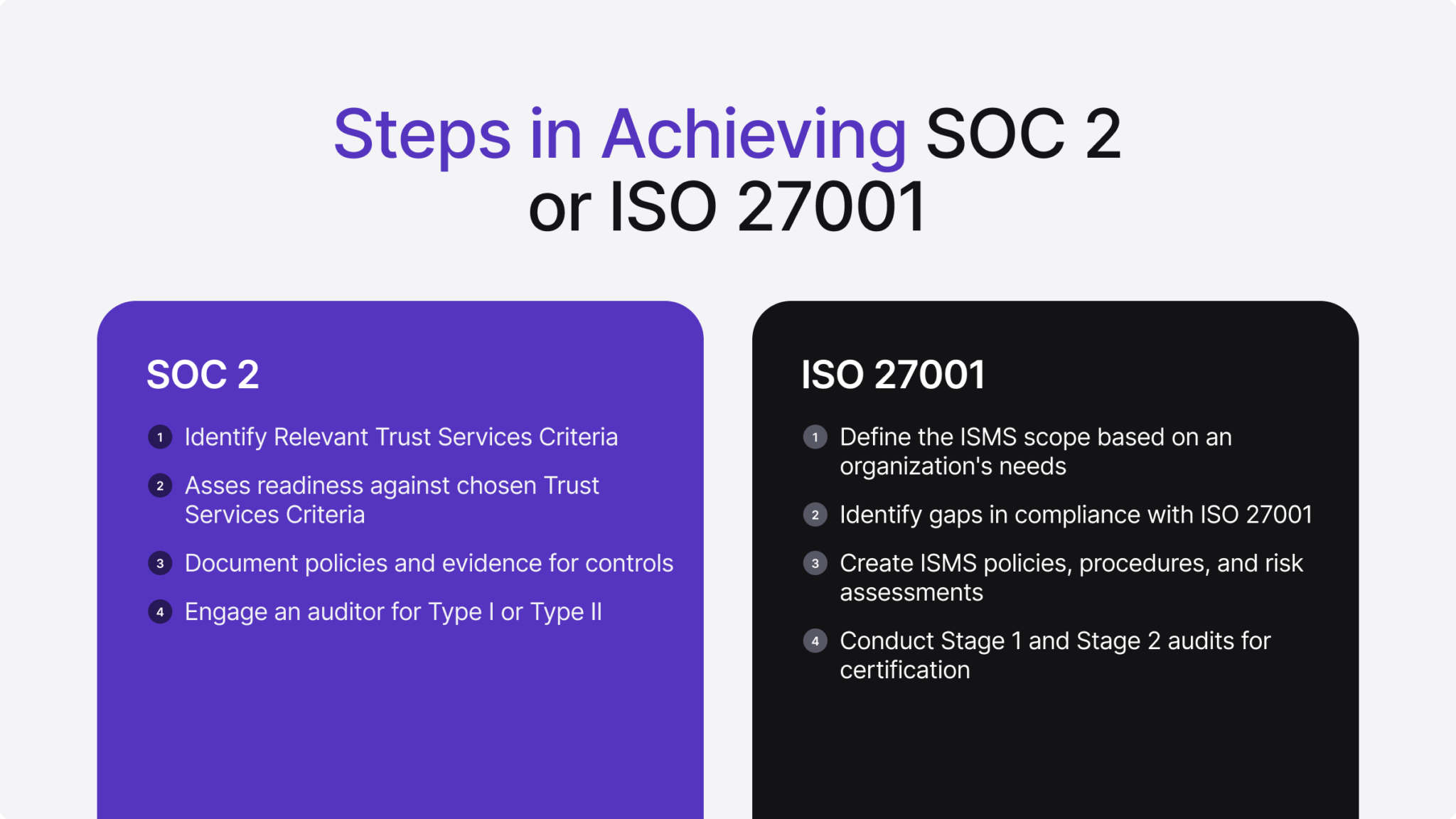 Steps in Achieving SOC 2 or ISO 27001

SOC 2

1 Identify Relevant Trust Services Criteria

2 Asses readiness against chosen Trust Services Criteria

3 Document policies and evidence for controls

4 Engage an auditor for Type I or Type II

ISO 27001

1 Define the ISMS scope based on an organization's needs

2 Identify gaps in compliance with ISO 27001

3 Create ISMS policies, procedures, and risk assessments

4 Conduct Stage 1 and Stage 2 audits for certification